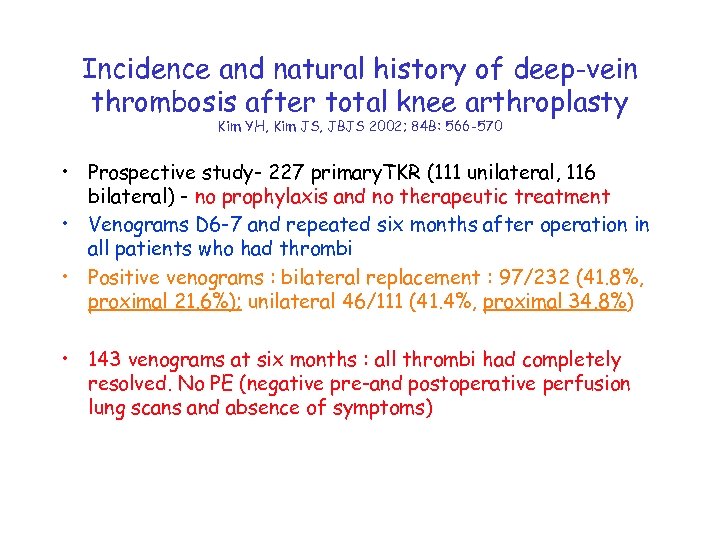 Incidence and natural history of deep-vein thrombosis after total knee arthroplasty
Kim YH, Kim JS, JBJS 2002; 84B: 566-570

• Prospective study- 227 primaryTKR (111 unilateral, 116 bilateral) - no prophylaxis and no therapeutic treatment
• Venograms D6-7 and repeated six months after operation in all patients who had thrombi
• Positive venograms : bilateral replacement : 97/232 (41.8%, proximal 21.6%); unilateral 46/111 (41.4%, proximal 34.8%)

• 143 venograms at six months : all thrombi had completely resolved. No PE (negative pre-and postoperative perfusion lung scans and absence of symptoms)